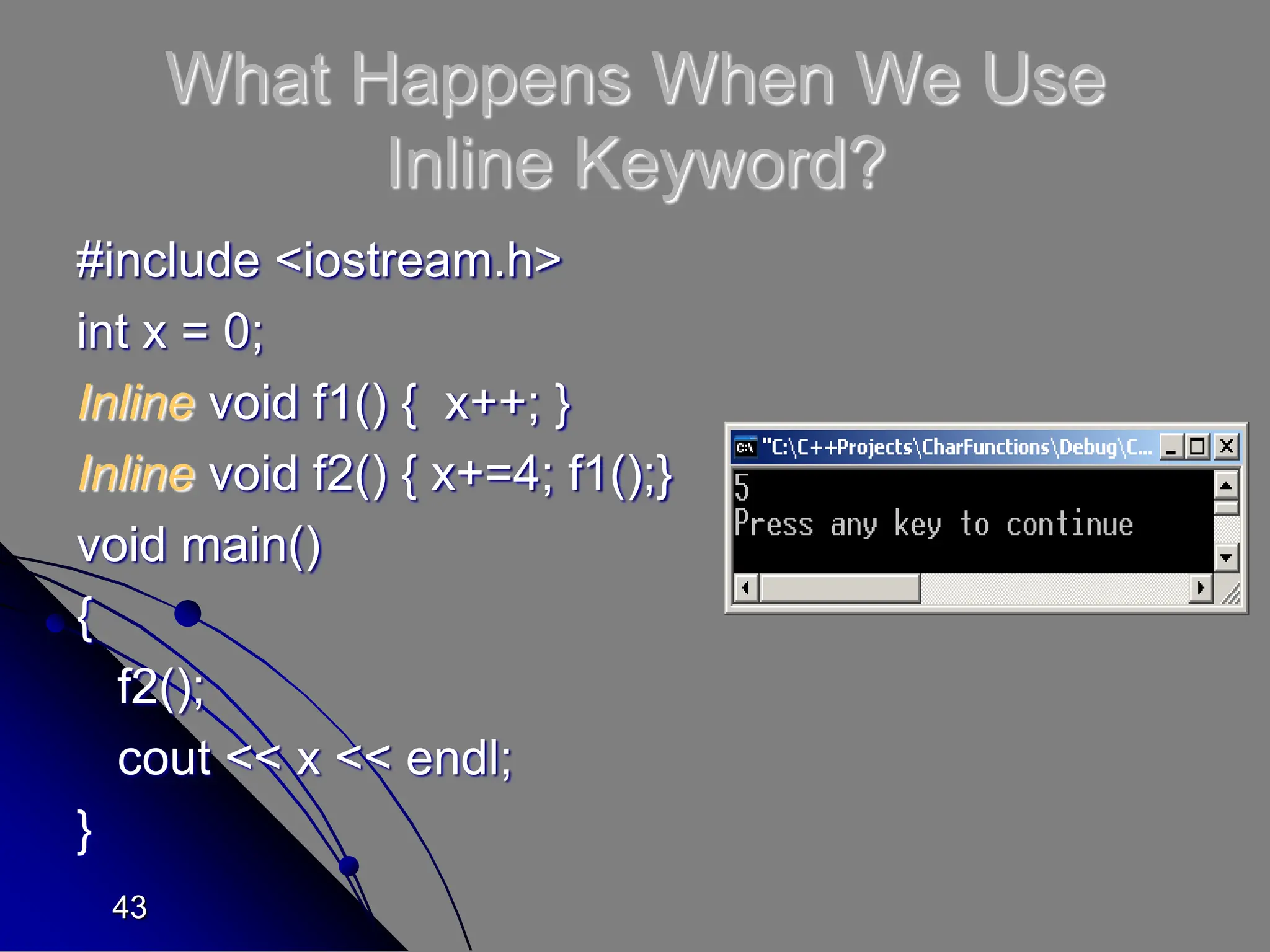 What Happens When We Use Inline Keyword?

#include <iostream.h>
int x = 0;
Inline void f1() {  x++; }
Inline void f2() { x+=4; f1();}
void main()
{
f2();
cout << x << endl;
}

"C:\C++Projects\CharFunctions\Debug\C...
5
Press any key to continue

43